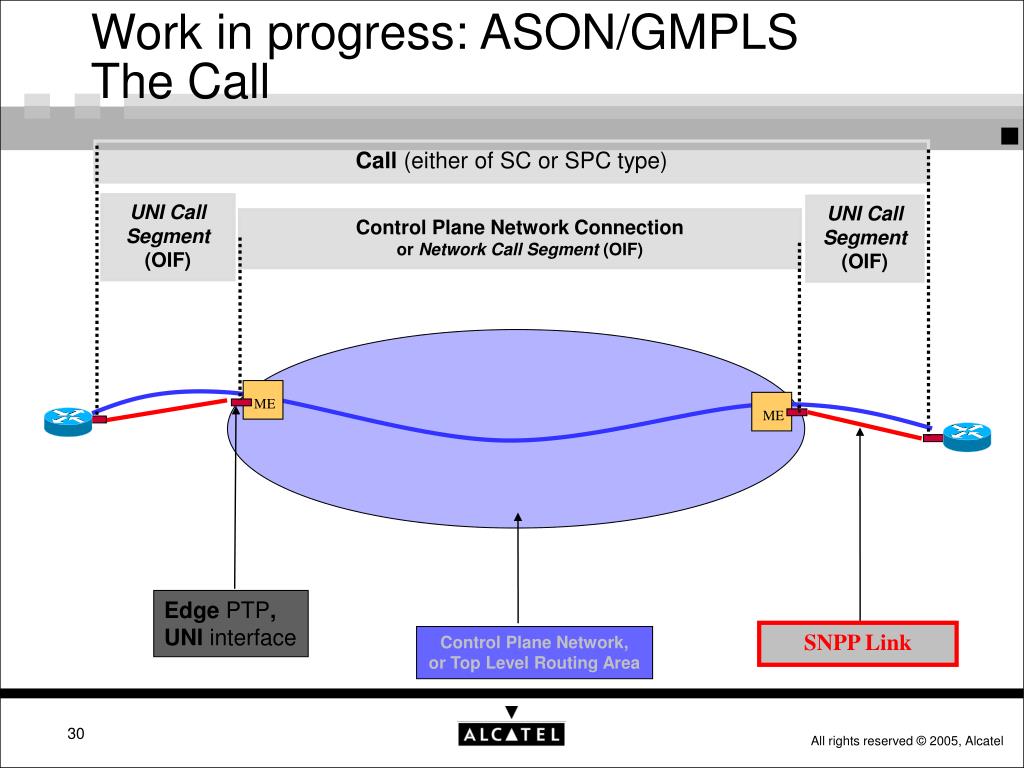 Work in progress: ASON/GMPLS
The Call

Call (either of SC or SPC type)

UNI Call Segment (OIF)

Control Plane Network Connection
or Network Call Segment (OIF)

UNI Call Segment (OIF)

ME

ME

Edge PTP,
UNI interface

Control Plane Network,
or Top Level Routing Area

SNPP Link

30

ALCATEL

All rights reserved © 2005, Alcatel